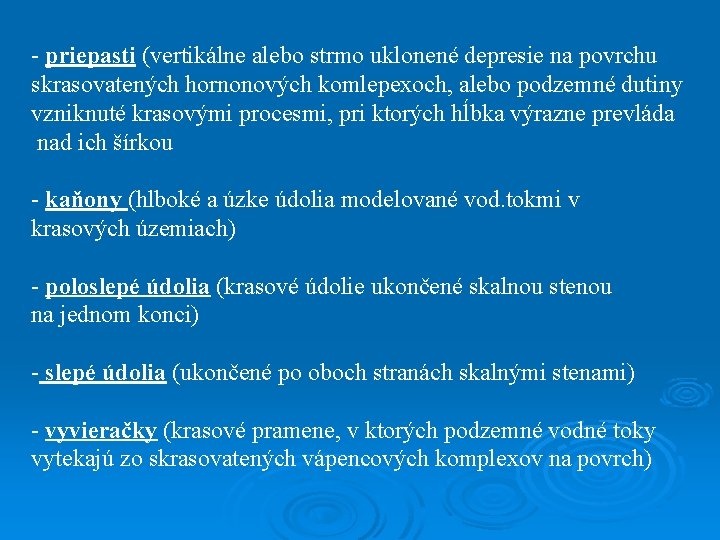 - priepasti (vertikálne alebo strmo uklonené depresie na povrchu skrasovatených hornonových komlepexoch, alebo podzemné dutiny vzniknuté krasovými procesmi, pri ktorých hĺbka výrazne prevláda nad ich šírkou

- kaňony (hlboké a úzke údolia modelované vod.tokmi v krasových územiach)

- poloslepé údolia (krasové údolie ukončené skalnou stenou na jednom konci)

- slepé údolia (ukončené po oboch stranách skalnými stenami)

- vyvieračky (krasové pramene, v ktorých podzemné vodné toky vytekajú zo skrasovatených vápencových komplexov na povrch)